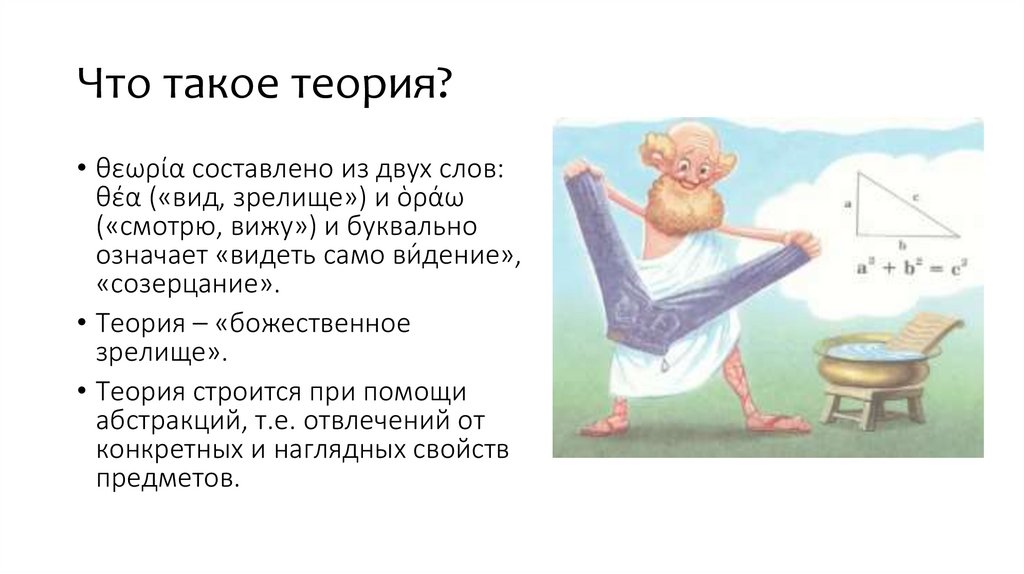 Что такое теория?

• θεωρία составлено из двух слов: θέα («вид, зрелище») и ὁράω («смотрю, вижу») и буквально означает «видеть само ви́дение», «созерцание».

• Теория – «божественное зрелище».

• Теория строится при помощи абстракций, т.е. отвлечений от конкретных и наглядных свойств предметов.

a
c
b
$a^2 + b^2 = c^2$